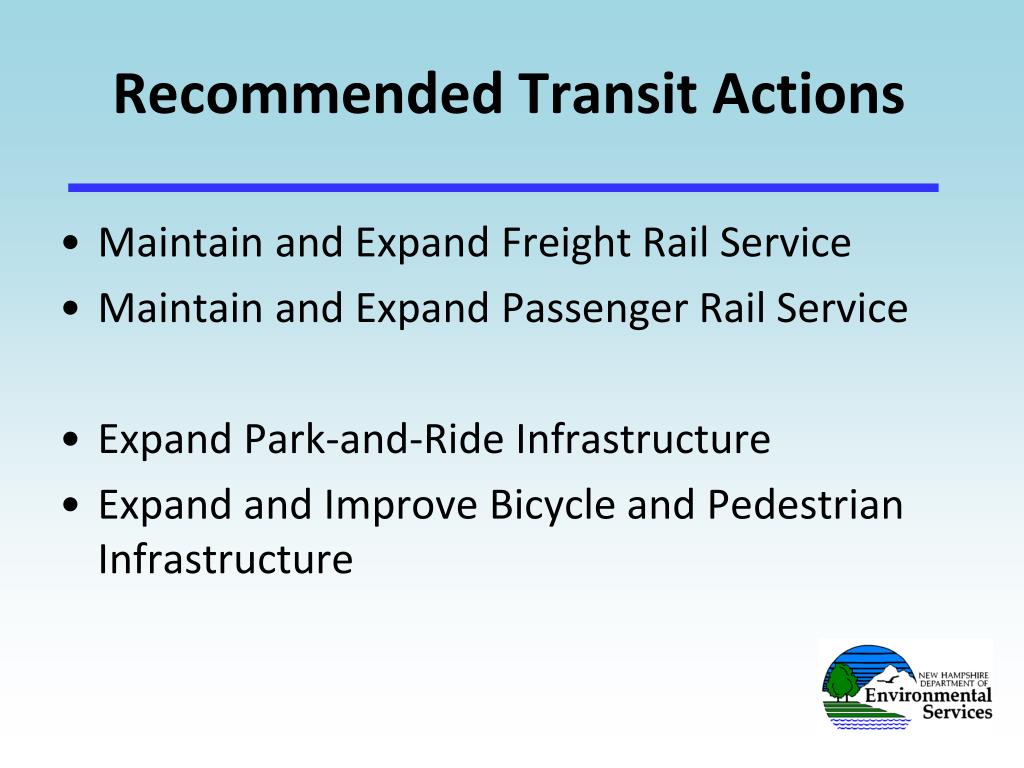 Recommended Transit Actions

• Maintain and Expand Freight Rail Service
• Maintain and Expand Passenger Rail Service

• Expand Park-and-Ride Infrastructure
• Expand and Improve Bicycle and Pedestrian Infrastructure

NEW HAMPSHIRE DEPARTMENT OF Environmental Services